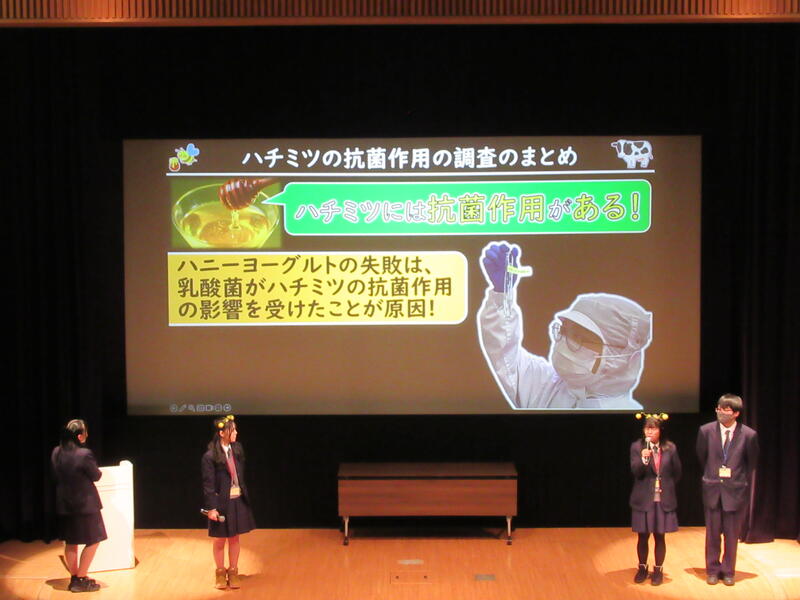 ハチミツの抗菌作用の調査のまとめ

ハチミツには抗菌作用がある!

ハニーヨーグルトの失敗は、乳酸菌がハチミツの抗菌作用の影響を受けたことが原因!